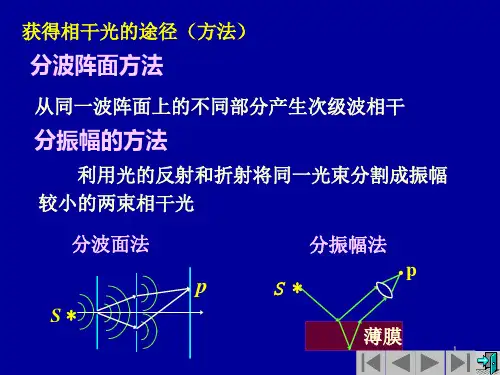 获得相干光的途径（方法）

分波阵面方法

从同一波阵面上的不同部分产生次级波相干

分振幅的方法

利用光的反射和折射将同一光束分割成振幅较小的两束相干光

分波面法

$S$ *

$p$

分振幅法

$S$ *

p

薄膜